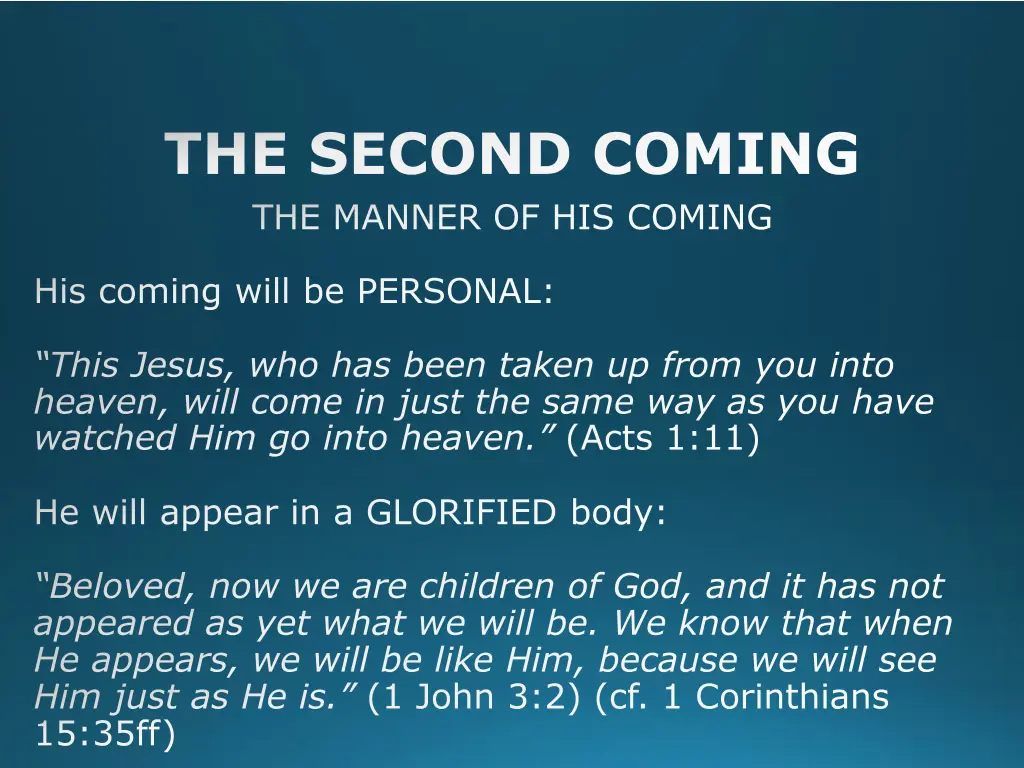 THE SECOND COMING
THE MANNER OF HIS COMING

His coming will be PERSONAL:

“This Jesus, who has been taken up from you into heaven, will come in just the same way as you have watched Him go into heaven.” (Acts 1:11)

He will appear in a GLORIFIED body:

“Beloved, now we are children of God, and it has not appeared as yet what we will be. We know that when He appears, we will be like Him, because we will see Him just as He is.” (1 John 3:2) (cf. 1 Corinthians 15:35ff)